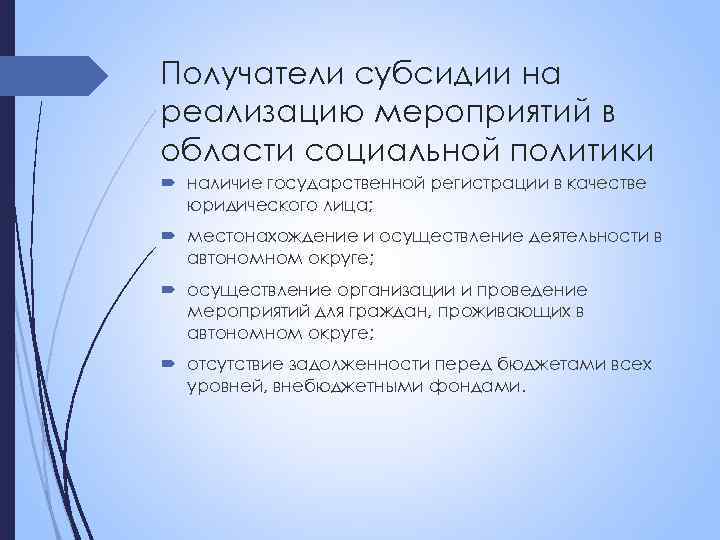 Получатели субсидии на реализацию мероприятий в области социальной политики

наличие государственной регистрации в качестве юридического лица;

местонахождение и осуществление деятельности в автономном округе;

осуществление организации и проведение мероприятий для граждан, проживающих в автономном округе;

отсутствие задолженности перед бюджетами всех уровней, внебюджетными фондами.